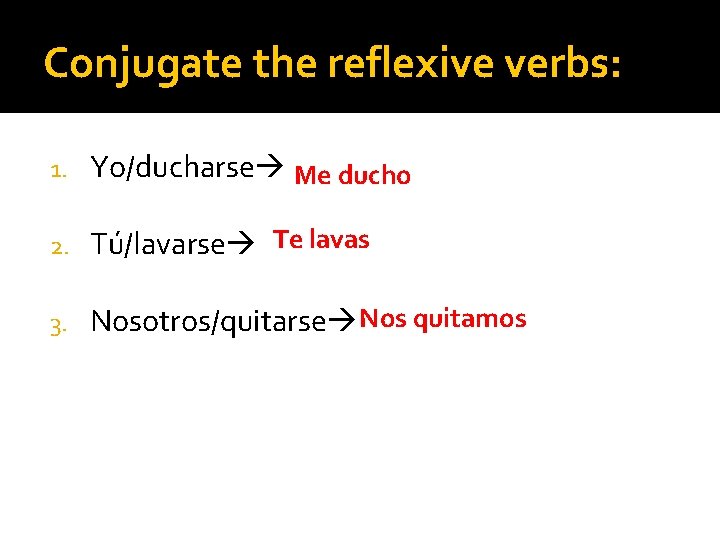 Conjugate the reflexive verbs:

1. Yo/ducharse→ Me ducho

2. Tú/lavarse→ Te lavas

3. Nosotros/quitarse→ Nos quitamos